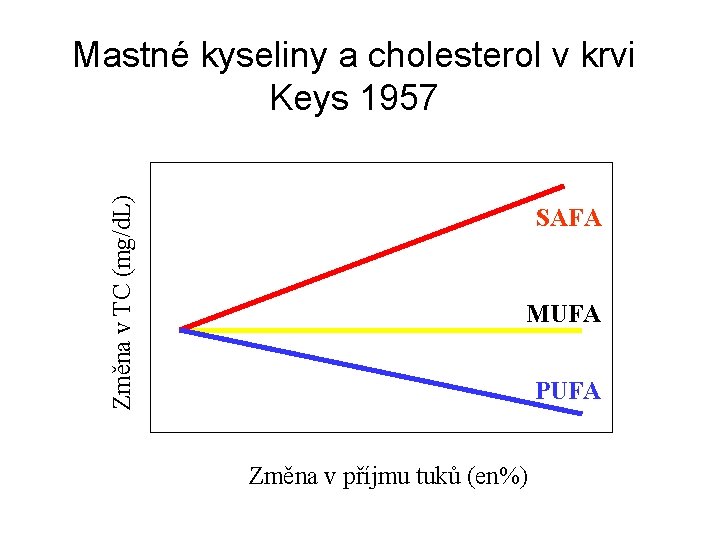 Mastné kyseliny a cholesterol v krvi
Keys 1957

Změna v TC (mg/dL)

SAFA

MUFA

PUFA

Změna v příjmu tuků (en%)